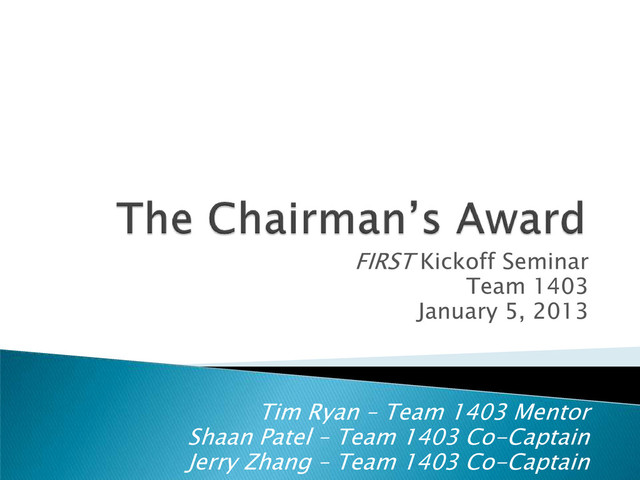 The Chairman's Award

FIRST Kickoff Seminar
Team 1403
January 5, 2013

Tim Ryan – Team 1403 Mentor
Shaan Patel – Team 1403 Co-Captain
Jerry Zhang – Team 1403 Co-Captain